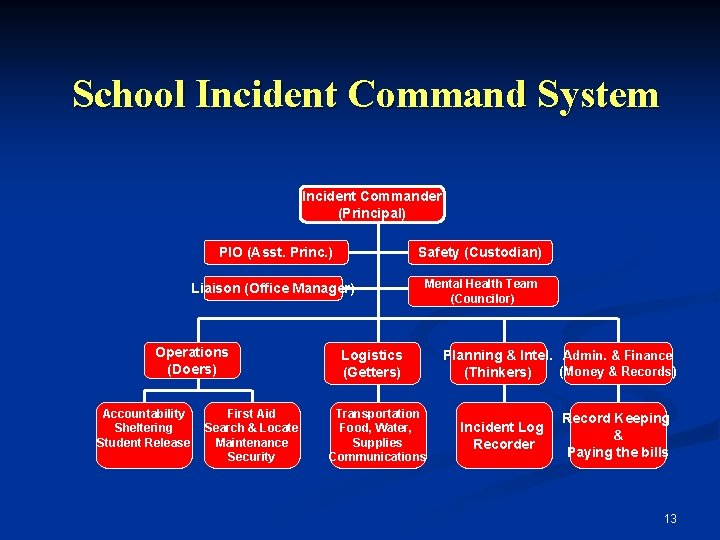 School Incident Command System

Incident Commander
(Principal)

PIO (Asst. Princ.)

Safety (Custodian)

Liaison (Office Manager)

Mental Health Team
(Councilor)

Operations
(Doers)

Logistics
(Getters)

Planning & Intel.
(Thinkers)

Admin. & Finance
(Money & Records)

Accountability
Sheltering
Student Release

First Aid
Search & Locate
Maintenance
Security

Transportation
Food, Water,
Supplies
Communications

Incident Log
Recorder

Record Keeping
&
Paying the bills

13